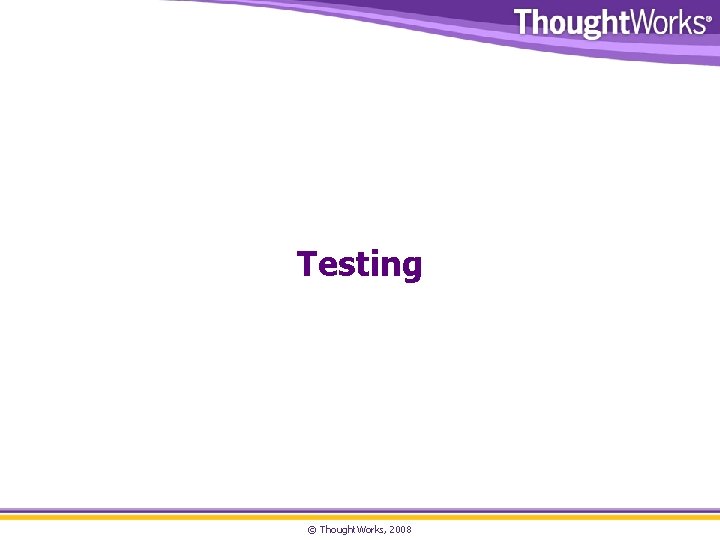 ThoughtWorks®

Testing

© ThoughtWorks, 2008